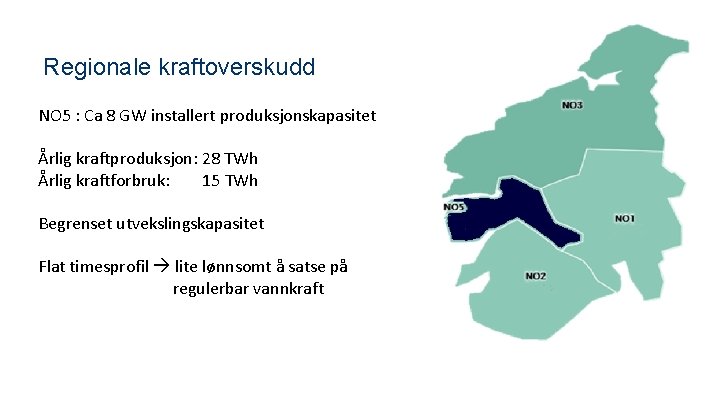 Regionale kraftoverskudd

NO5 : Ca 8 GW installert produksjonskapasitet

Årlig kraftproduksjon: 28 TWh
Årlig kraftforbruk: 15 TWh

Begrenset utvekslingskapasitet

Flat timesprofil → lite lønnsomt å satse på regulerbar vannkraft

NO3

NO5

NO1

NO2